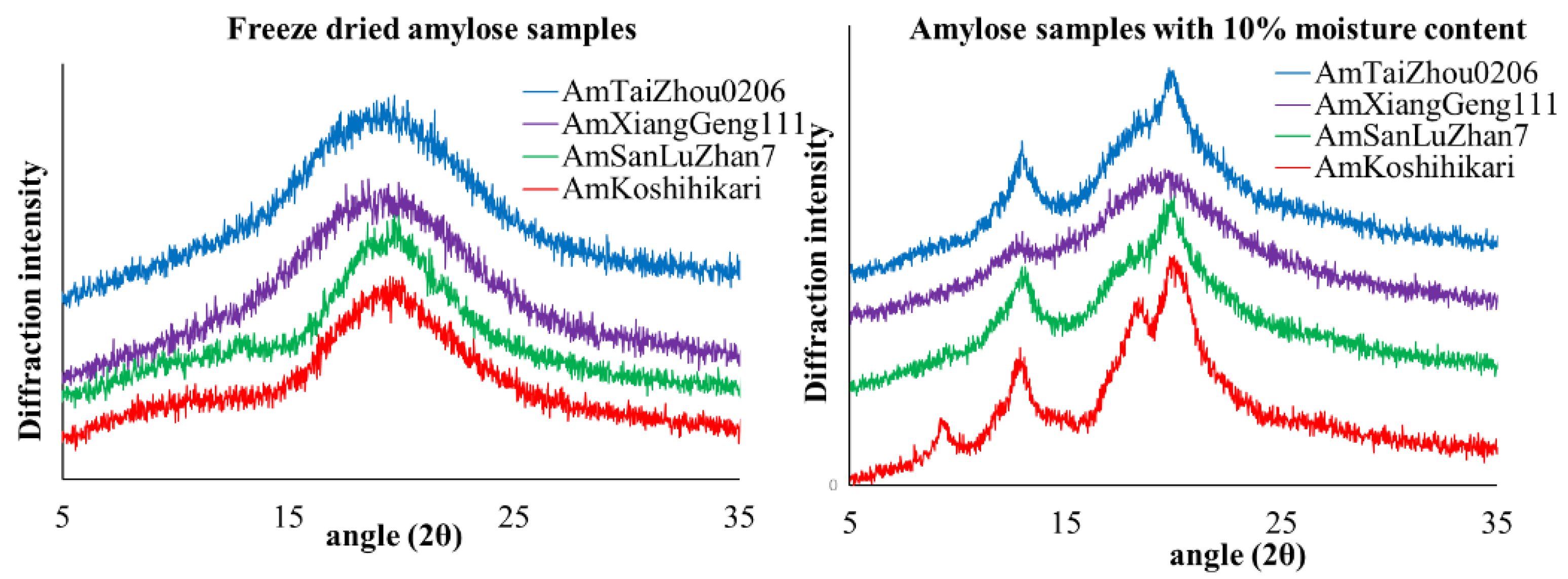 Freeze dried amylose samples

AmTaiZhou0206
AmXiangGeng111
AmSanLuZhan7
AmKoshihikari

Diffraction intensity

5
15
25
35
angle (2θ)

Amylose samples with 10% moisture content

AmTaiZhou0206
AmXiangGeng111
AmSanLuZhan7
AmKoshihikari

Diffraction intensity

0

5
15
25
35
angle (2θ)